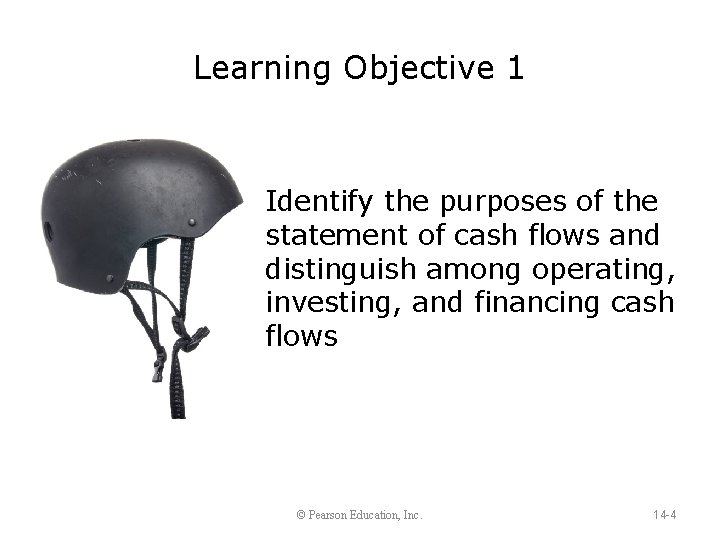 Learning Objective 1

Identify the purposes of the statement of cash flows and distinguish among operating, investing, and financing cash flows

© Pearson Education, Inc.

14-4